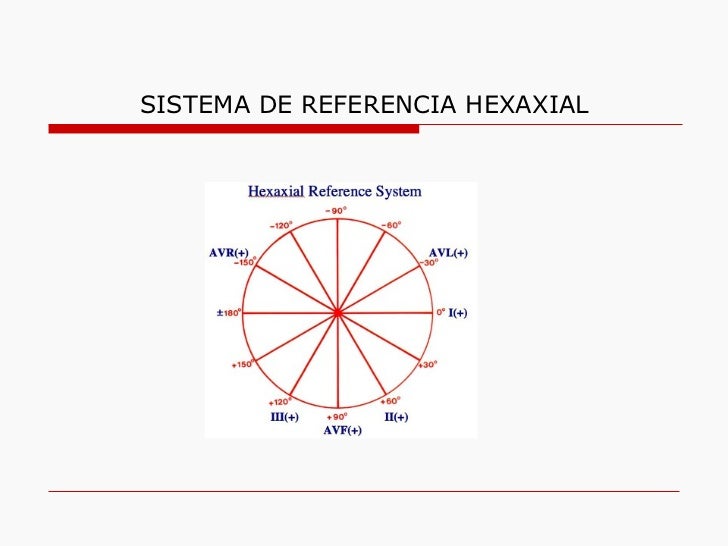 SISTEMA DE REFERENCIA HEXAXIAL

Hexaxial Reference System

−90°
−120°
−60°
AVR(+)
−150°
AVL(+)
−30°
±180°
0°
I(+)
+150°
+30°
+120°
+60°
III(+)
+90°
II(+)
AVF(+)